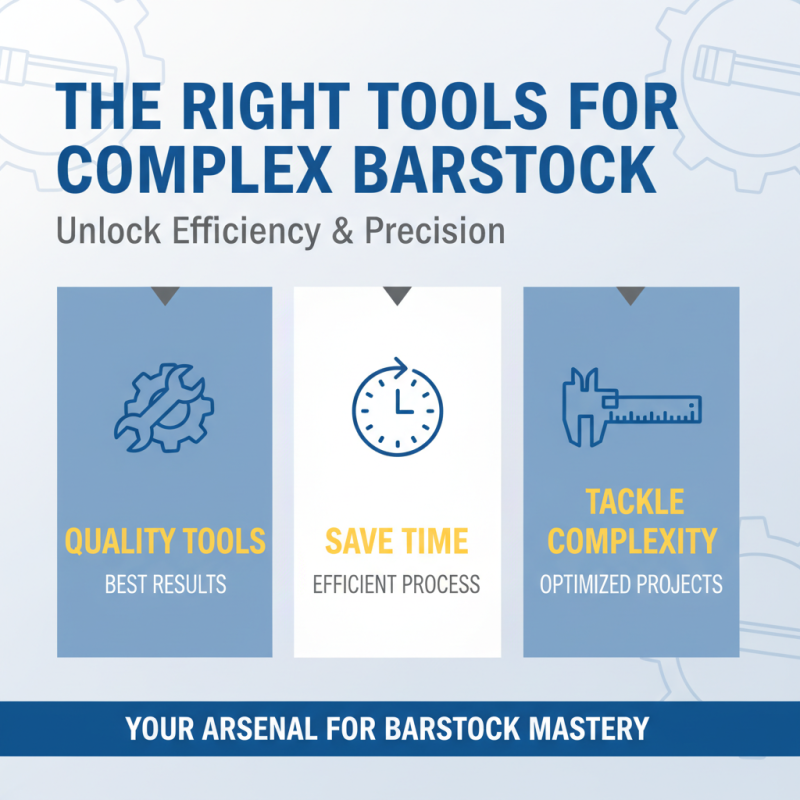 THE RIGHT TOOLS FOR COMPLEX BARSTOCK

Unlock Efficiency & Precision

QUALITY TOOLS
BEST RESULTS

SAVE TIME
EFFICIENT PROCESS

TACKLE COMPLEXITY
OPTIMIZED PROJECTS

YOUR ARSENAL FOR BARSTOCK MASTERY